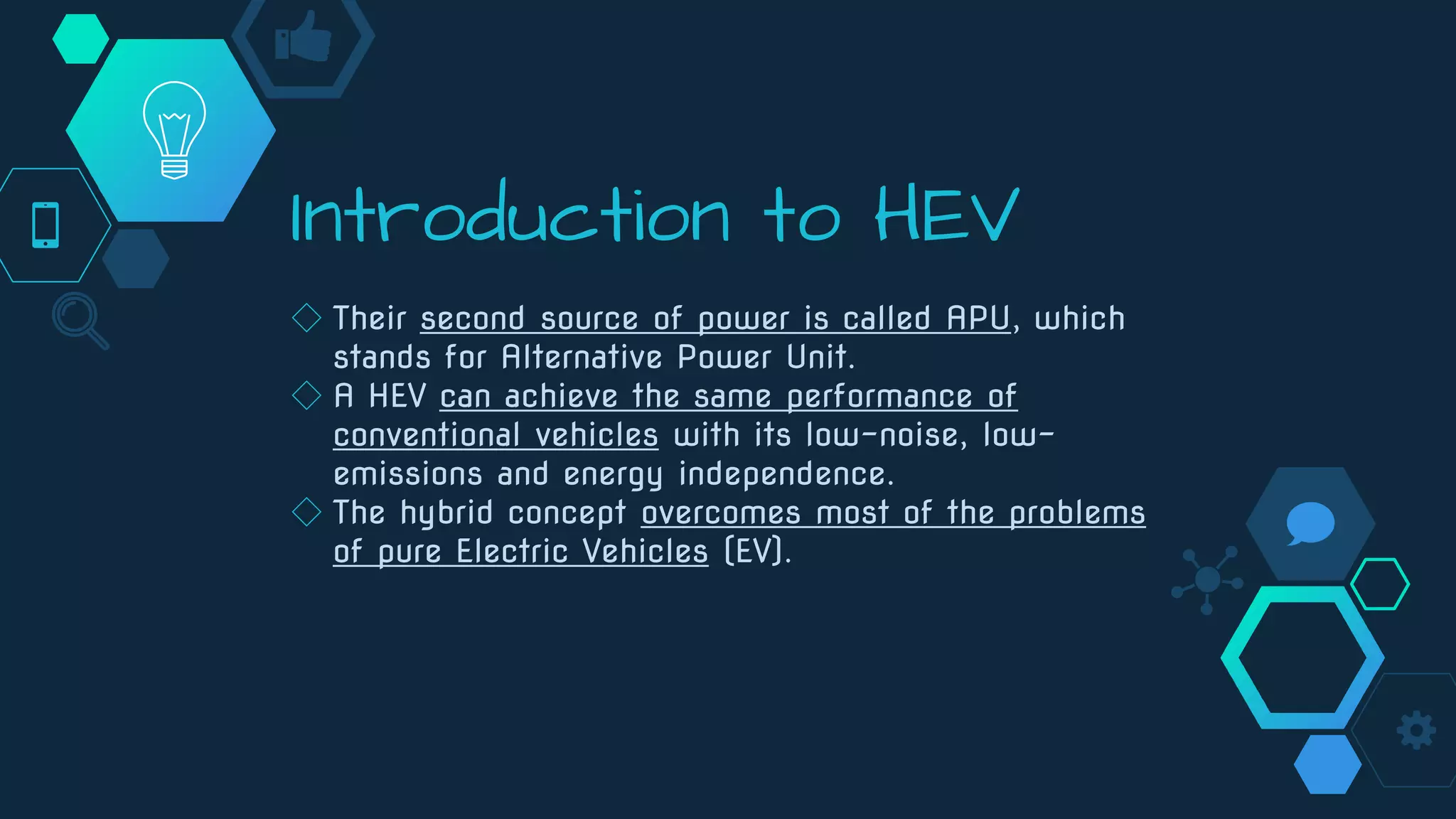 Introduction to HEV

◇ Their second source of power is called APU, which stands for Alternative Power Unit.
◇ A HEV can achieve the same performance of conventional vehicles with its low-noise, low-emissions and energy independence.
◇ The hybrid concept overcomes most of the problems of pure Electric Vehicles (EV).